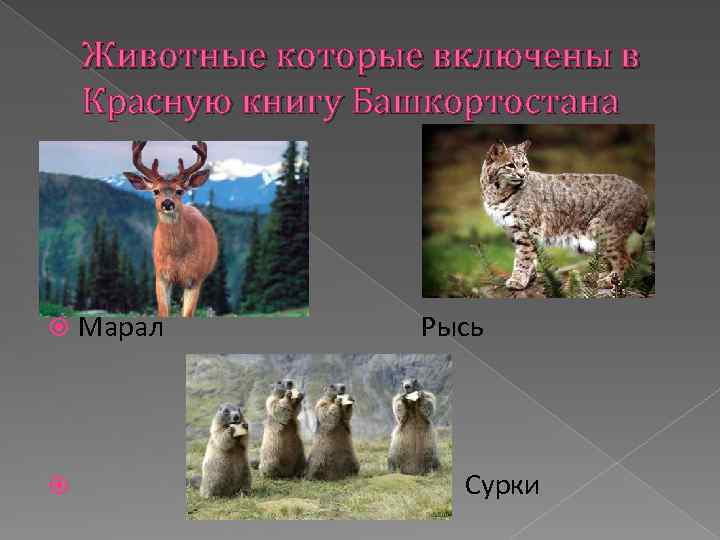 Животные которые включены в Красную книгу Башкортостана

Марал

Рысь

Сурки